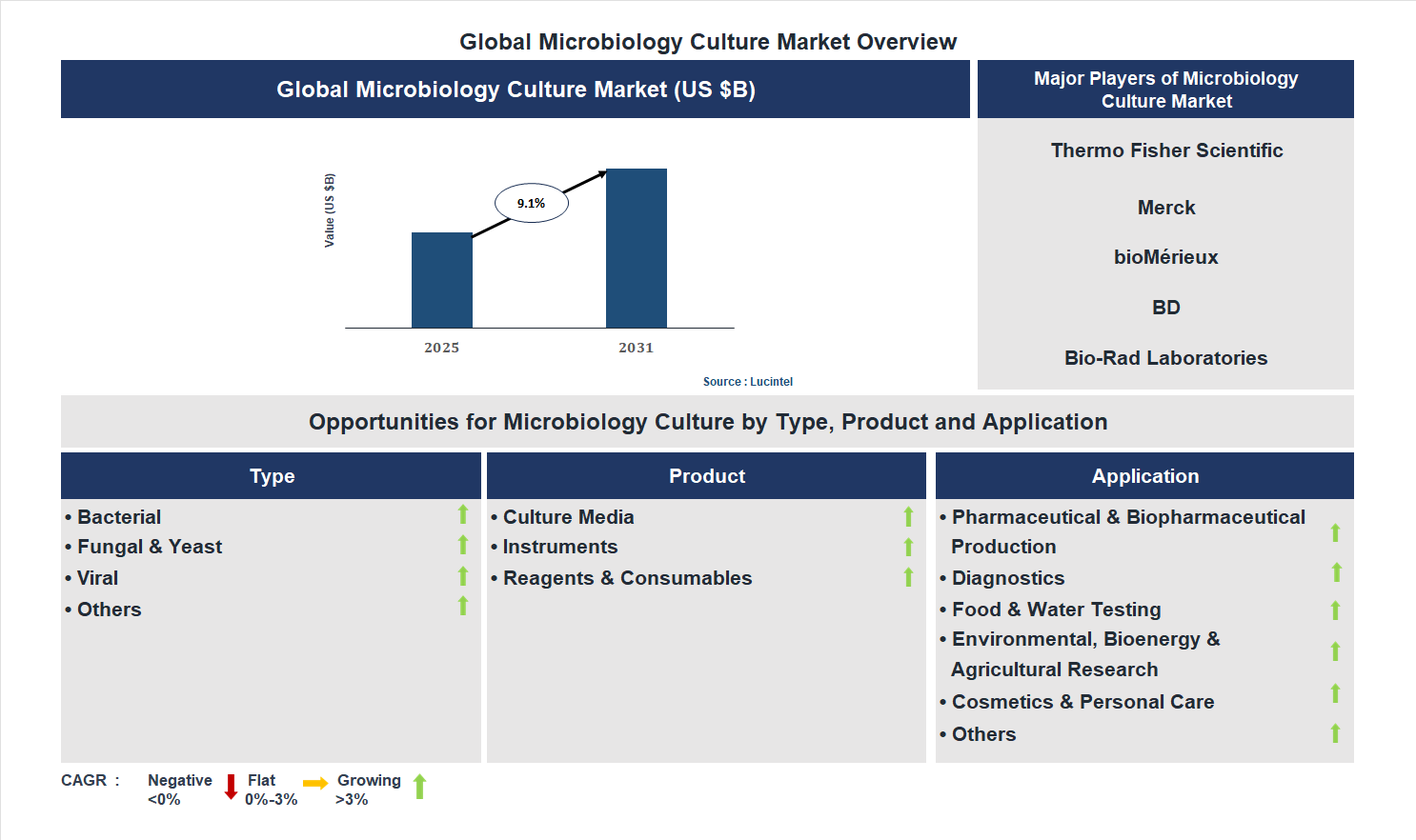 Global Microbiology Culture Market Overview

Global Microbiology Culture Market (US $B)

Value (US $B)

9.1%

2025

2031

Source : Lucintel

Major Players of Microbiology Culture Market

Thermo Fisher Scientific

Merck

bioMérieux

BD

Bio-Rad Laboratories

Opportunities for Microbiology Culture by Type, Product and Application

Type

• Bacterial
• Fungal & Yeast
• Viral
• Others

Product

• Culture Media
• Instruments
• Reagents & Consumables

Application

• Pharmaceutical & Biopharmaceutical Production
• Diagnostics
• Food & Water Testing
• Environmental, Bioenergy & Agricultural Research
• Cosmetics & Personal Care
• Others

CAGR : Negative <0% Flat 0%-3% Growing >3%